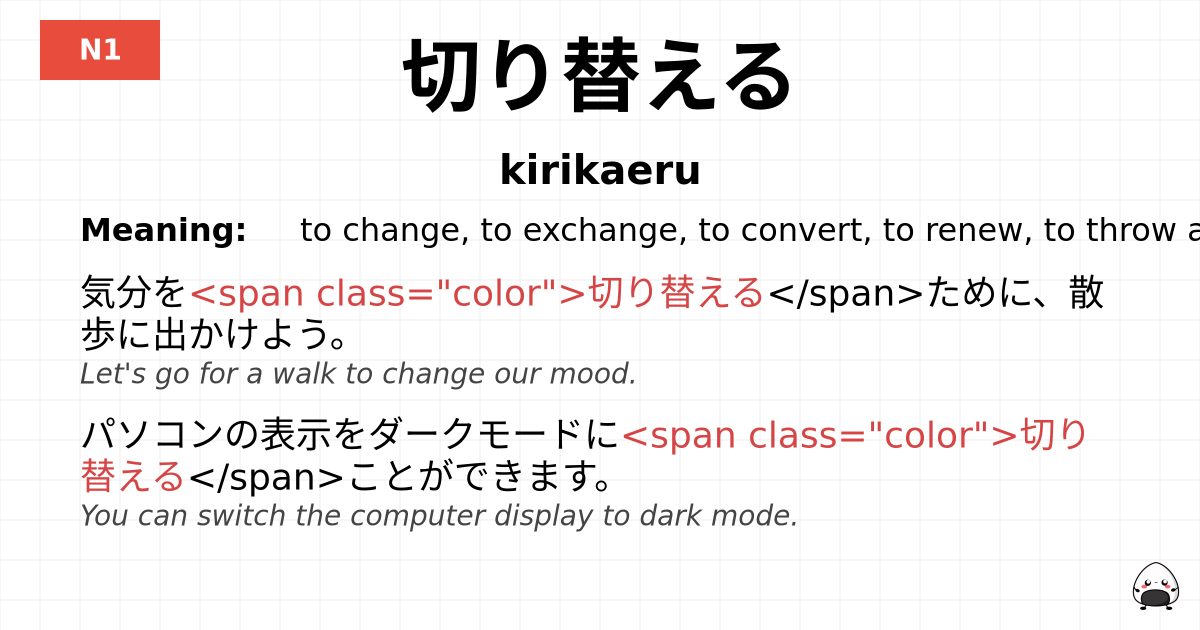 N1

切り替える

kirikaeru

Meaning: to change, to exchange, to convert, to renew, to throw a

気分を<span class="color">切り替える</span>ために、散歩に出かけよう。
Let's go for a walk to change our mood.

パソコンの表示をダークモードに<span class="color">切り替える</span>ことができます。
You can switch the computer display to dark mode.